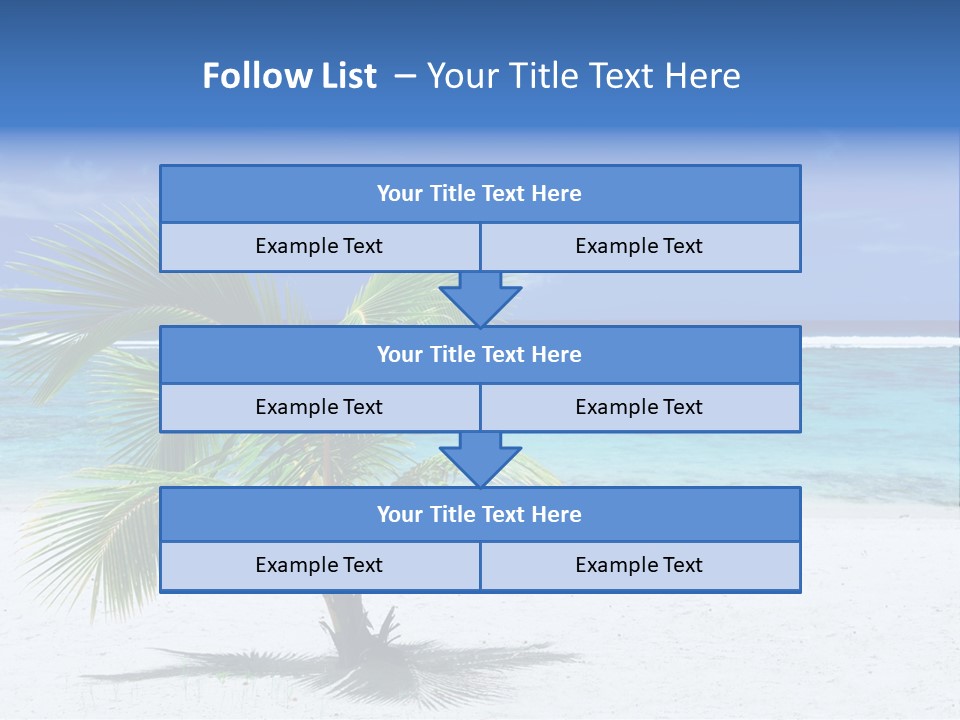 Follow List – Your Title Text Here

Your Title Text Here

Example Text

Example Text

Your Title Text Here

Example Text

Example Text

Your Title Text Here

Example Text

Example Text